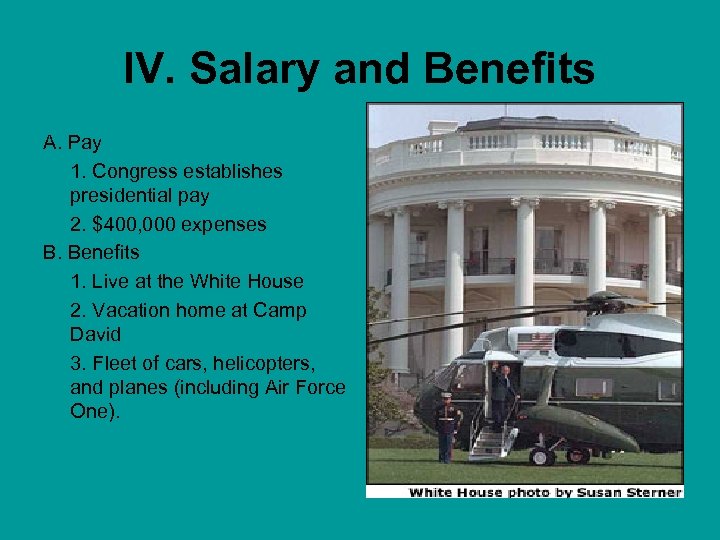 IV. Salary and Benefits

A. Pay

1. Congress establishes presidential pay

2. $400,000 expenses

B. Benefits

1. Live at the White House

2. Vacation home at Camp David

3. Fleet of cars, helicopters, and planes (including Air Force One).

White House photo by Susan Sterner